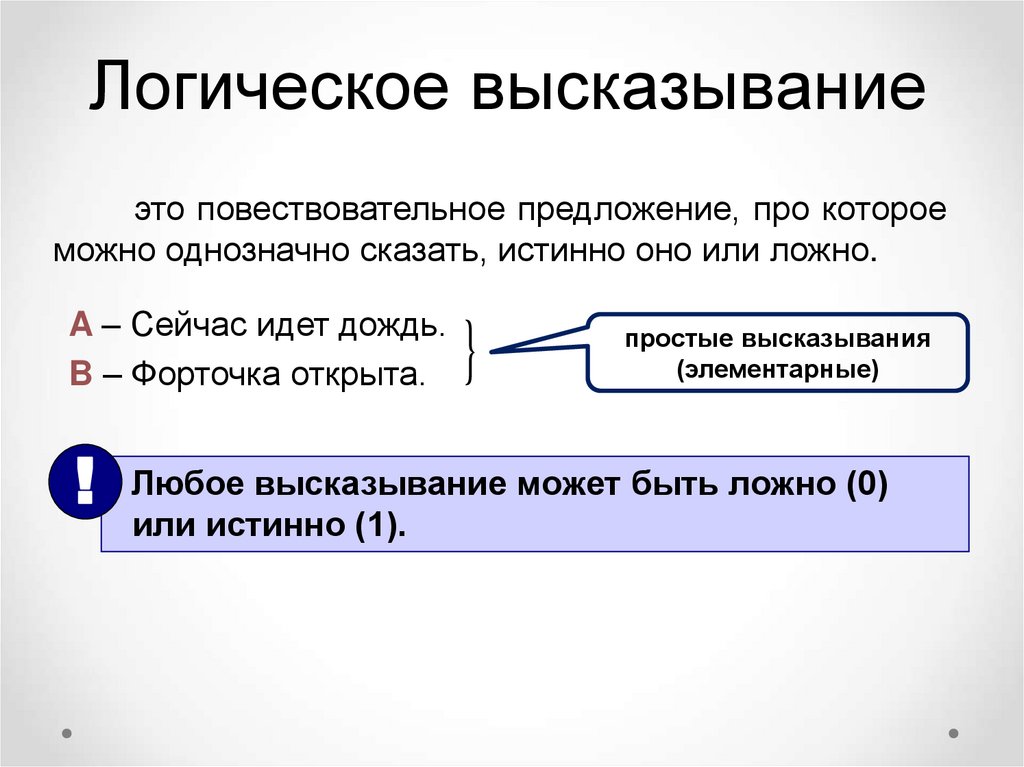 Логическое высказывание

это повествовательное предложение, про которое можно однозначно сказать, истинно оно или ложно.

A – Сейчас идет дождь.
B – Форточка открыта.

простые высказывания (элементарные)

!

Любое высказывание может быть ложно (0) или истинно (1).